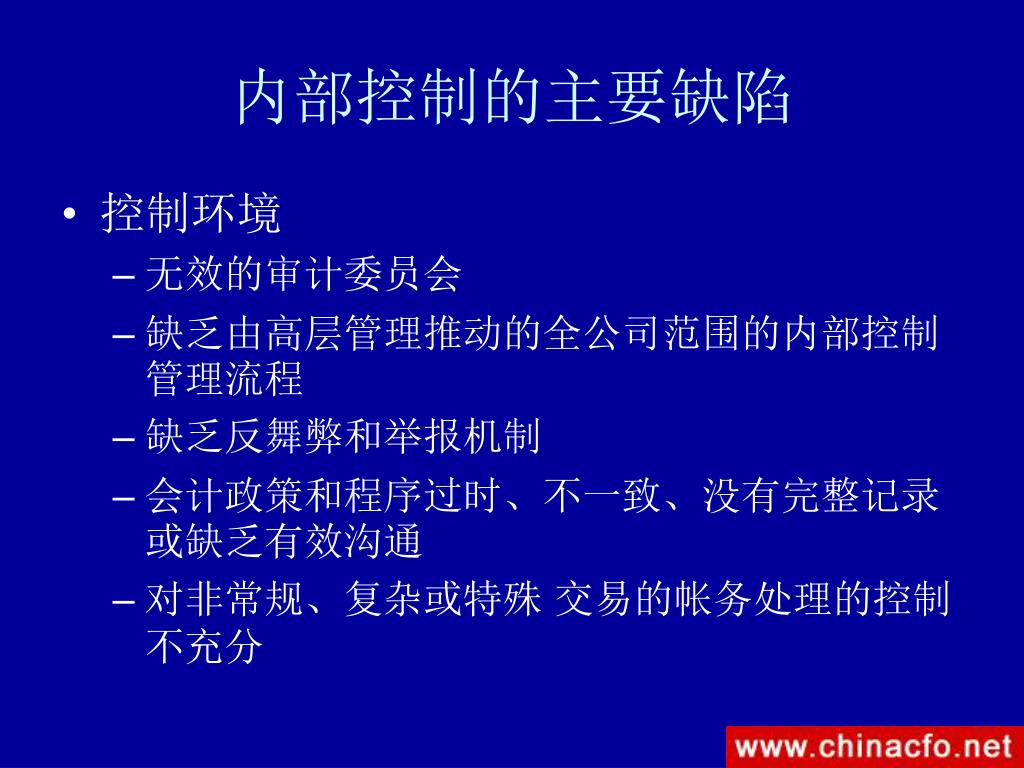 内部控制的主要缺陷

• 控制环境
  – 无效的审计委员会
  – 缺乏由高层管理推动的全公司范围的内部控制管理流程
  – 缺乏反舞弊和举报机制
  – 会计政策和程序过时、不一致、没有完整记录或缺乏有效沟通
  – 对非常规、复杂或特殊 交易的帐务处理的控制不充分

www.chinacfo.net